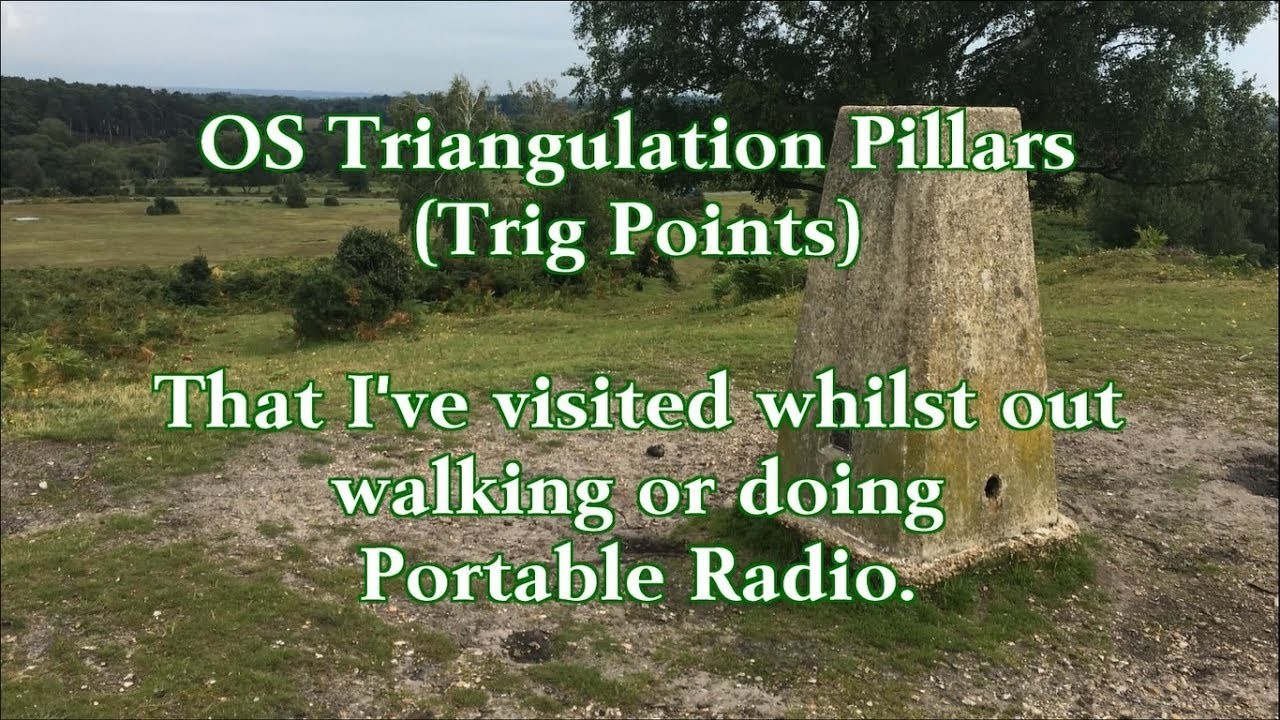 OS Triangulation Pillars
(Trig Points)

That I've visited whilst out walking or doing Portable Radio.